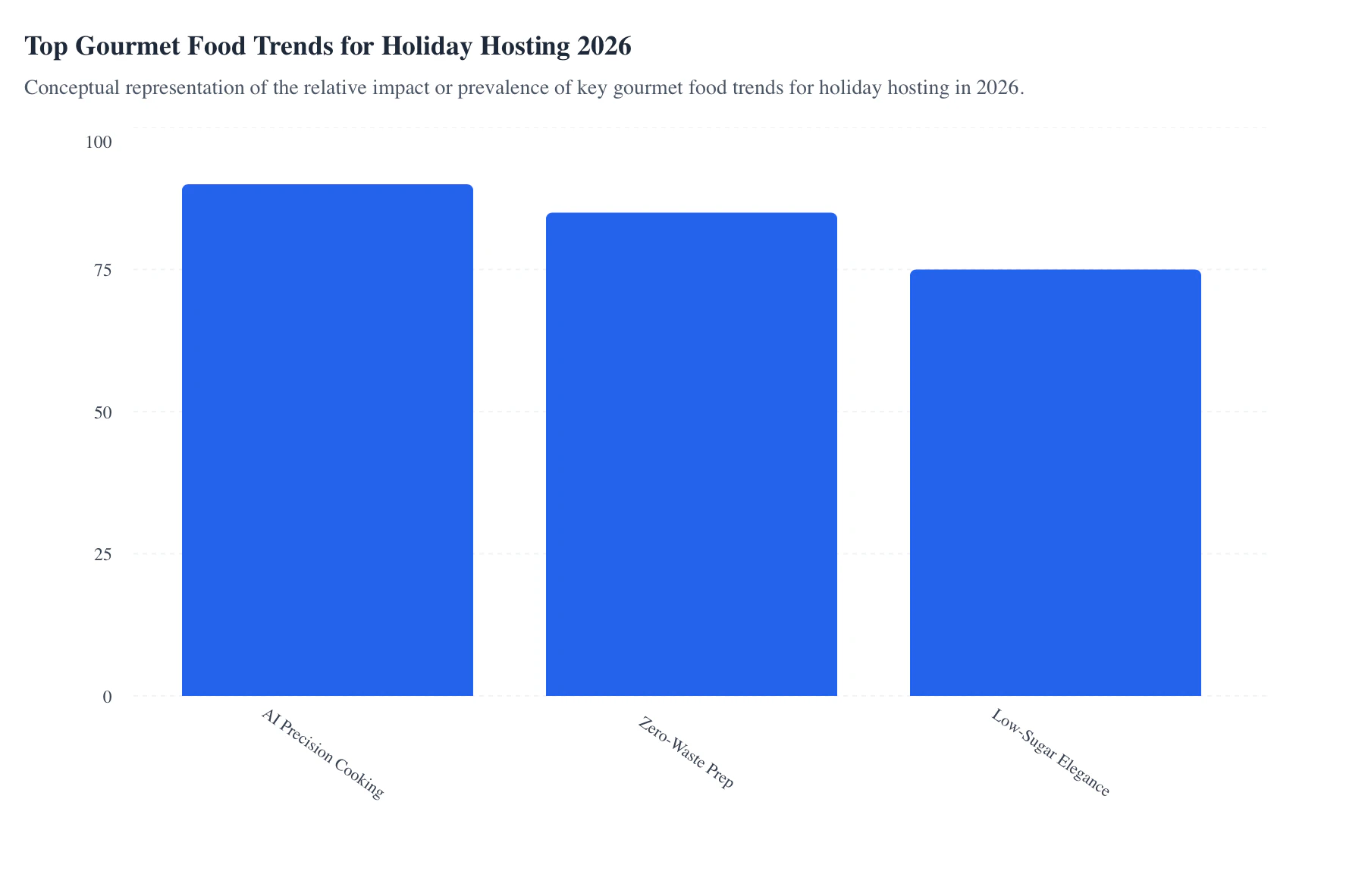 Top Gourmet Food Trends for Holiday Hosting 2026

Conceptual representation of the relative impact or prevalence of key gourmet food trends for holiday hosting in 2026.

100
75
50
25
0

AI Precision Cooking
Zero-Waste Prep
Low-Sugar Elegance